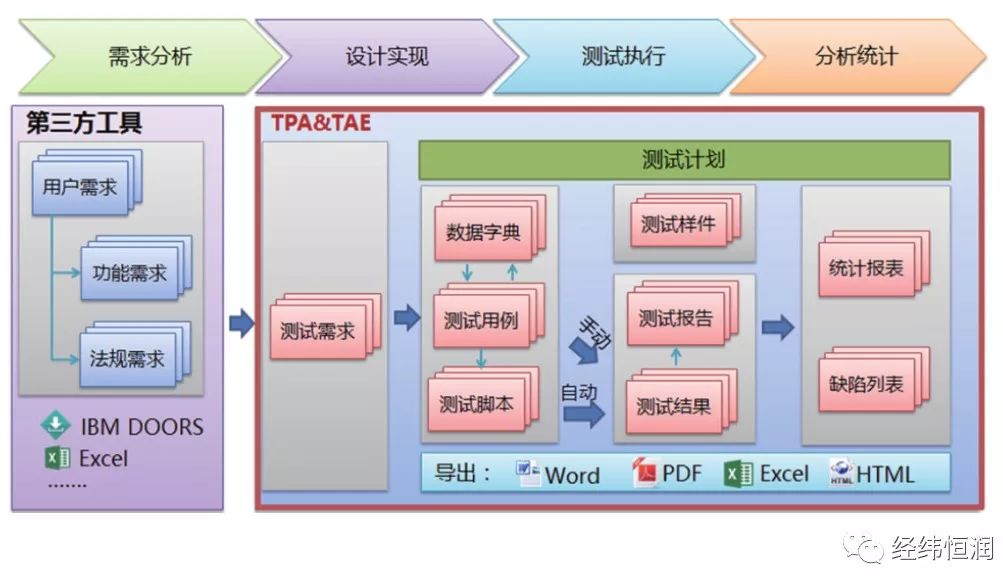 需求分析
设计实现
测试执行
分析统计

第三方工具
用户需求
功能需求
法规需求
IBM DOORS
Excel
.......

TPA&TAE
测试计划
测试需求
数据字典
测试用例
测试脚本
手动
自动
测试样件
测试报告
测试结果
统计报表
缺陷列表
导出：
Word
PDF
Excel
HTML

经纬恒润